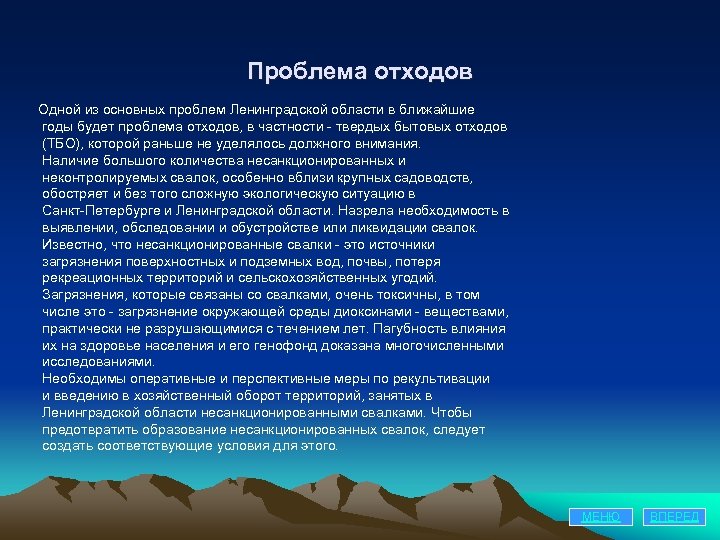 Проблема отходов

Одной из основных проблем Ленинградской области в ближайшие годы будет проблема отходов, в частности - твердых бытовых отходов (ТБО), которой раньше не уделялось должного внимания.
Наличие большого количества несанкционированных и неконтролируемых свалок, особенно вблизи крупных садоводств, обостряет и без того сложную экологическую ситуацию в Санкт-Петербурге и Ленинградской области. Назрела необходимость в выявлении, обследовании и обустройстве или ликвидации свалок.
Известно, что несанкционированные свалки - это источники загрязнения поверхностных и подземных вод, почвы, потеря рекреационных территорий и сельскохозяйственных угодий.
Загрязнения, которые связаны со свалками, очень токсичны, в том числе это - загрязнение окружающей среды диоксинами - веществами, практически не разрушающимися с течением лет. Пагубность влияния их на здоровье населения и его генофонд доказана многочисленными исследованиями.
Необходимы оперативные и перспективные меры по рекультивации и введению в хозяйственный оборот территорий, занятых в Ленинградской области несанкционированными свалками. Чтобы предотвратить образование несанкционированных свалок, следует создать соответствующие условия для этого.

МЕНЮ ВПЕРЕД